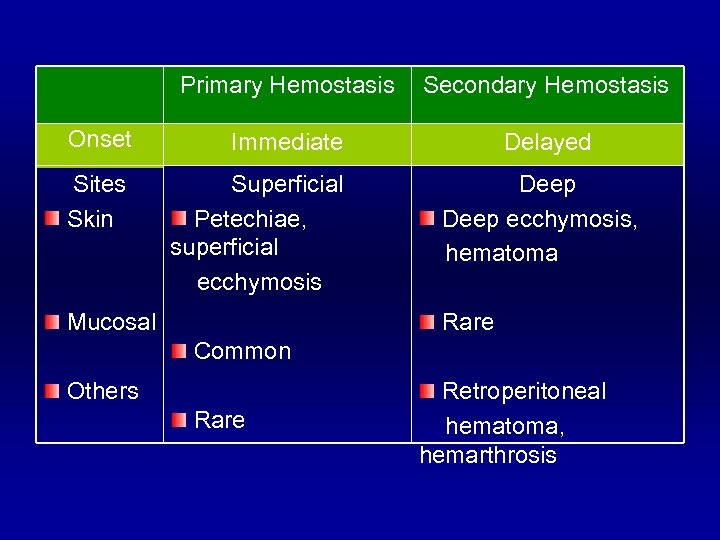 | | Primary Hemostasis | Secondary Hemostasis |
|---|---|---|
| Onset | Immediate | Delayed |
| Sites | Superficial | Deep |
| Skin | Petechiae, superficial ecchymosis | Deep ecchymosis, hematoma |
| Mucosal | Common | Rare |
| Others | Rare | Retroperitoneal hematoma, hemarthrosis |